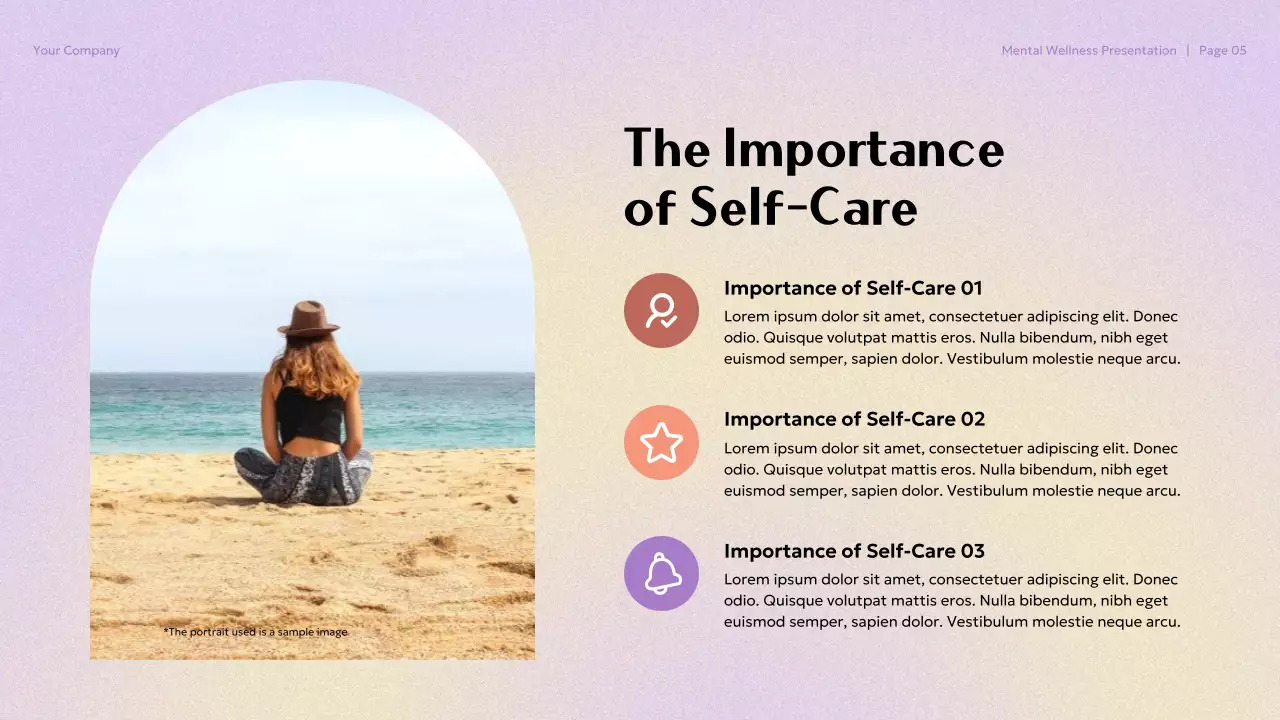 Your Company

Mental Wellness Presentation | Page 05

*The portrait used is a sample image

The Importance of Self-Care

Importance of Self-Care 01

Lorem ipsum dolor sit amet, consectetuer adipiscing elit. Donec odio. Quisque volutpat mattis eros. Nulla bibendum, nibh eget euismod semper, sapien dolor. Vestibulum molestie neque arcu.

Importance of Self-Care 02

Lorem ipsum dolor sit amet, consectetuer adipiscing elit. Donec odio. Quisque volutpat mattis eros. Nulla bibendum, nibh eget euismod semper, sapien dolor. Vestibulum molestie neque arcu.

Importance of Self-Care 03

Lorem ipsum dolor sit amet, consectetuer adipiscing elit. Donec odio. Quisque volutpat mattis eros. Nulla bibendum, nibh eget euismod semper, sapien dolor. Vestibulum molestie neque arcu.